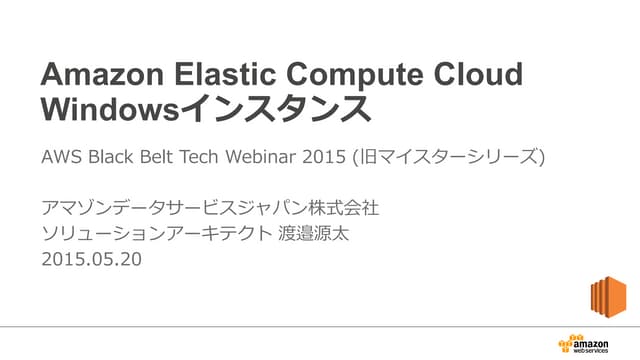 Amazon Elastic Compute Cloud
Windowsインスタンス

AWS Black Belt Tech Webinar 2015 (旧マイスターシリーズ)

アマゾンデータサービスジャパン株式会社
ソリューションアーキテクト 渡邉源太
2015.05.20

amazon
web services